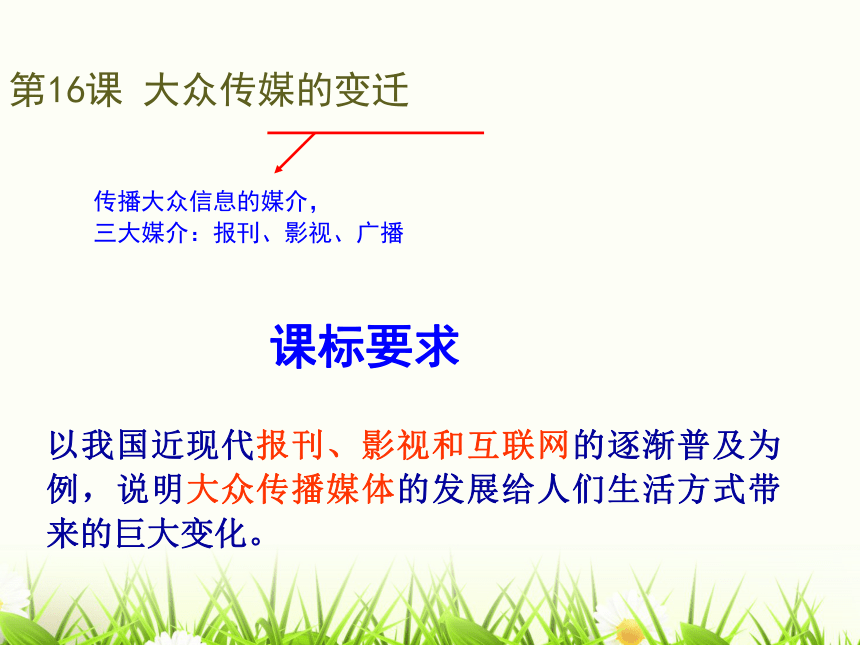 第16课 大众传媒的变迁

传播大众信息的媒介，
三大媒介：报刊、影视、广播

课标要求

以我国近现代报刊、影视和互联网的逐渐普及为例，说明大众传播媒体的发展给人们生活方式带来的巨大变化。